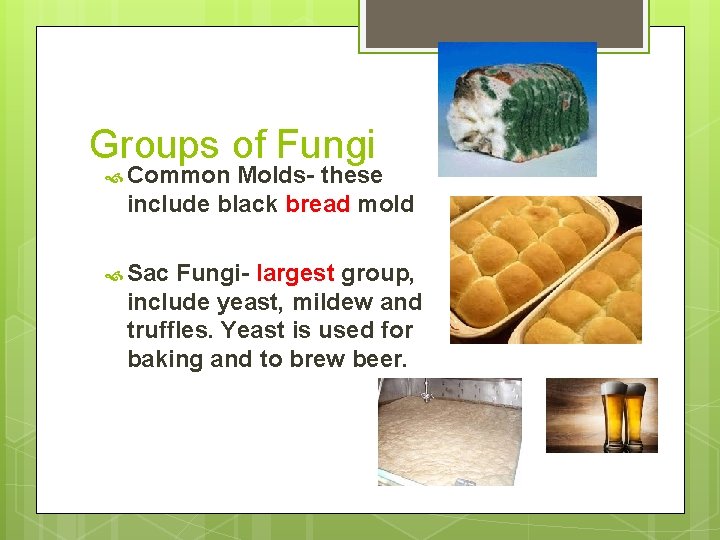 Groups of Fungi

Common Molds- these include black bread mold

Sac Fungi- largest group, include yeast, mildew and truffles. Yeast is used for baking and to brew beer.